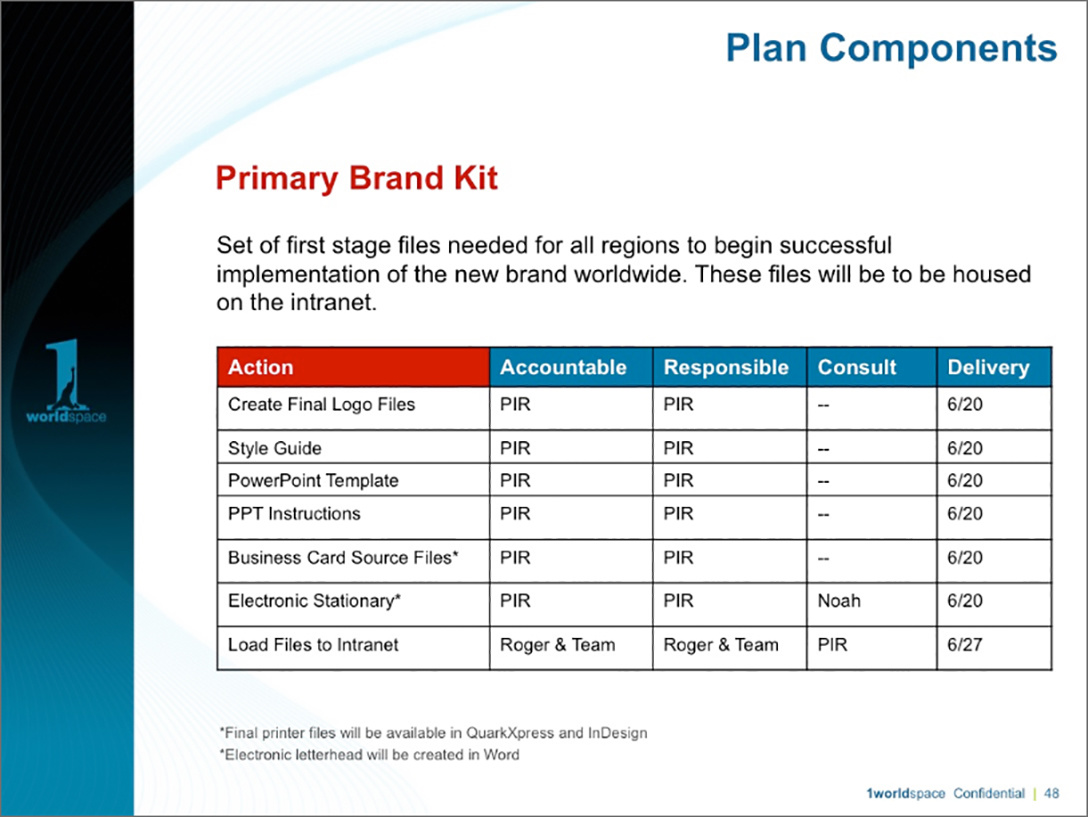 Plan Components

1
worldspace

Primary Brand Kit

Set of first stage files needed for all regions to begin successful implementation of the new brand worldwide. These files will be to be housed on the intranet.

| Action | Accountable | Responsible | Consult | Delivery |
|---|---|---|---|---|
| Create Final Logo Files | PIR | PIR | -- | 6/20 |
| Style Guide | PIR | PIR | -- | 6/20 |
| PowerPoint Template | PIR | PIR | -- | 6/20 |
| PPT Instructions | PIR | PIR | -- | 6/20 |
| Business Card Source Files* | PIR | PIR | -- | 6/20 |
| Electronic Stationary* | PIR | PIR | Noah | 6/20 |
| Load Files to Intranet | Roger & Team | Roger & Team | PIR | 6/27 |

*Final printer files will be available in QuarkXpress and InDesign
*Electronic letterhead will be created in Word

1worldspace Confidential | 48